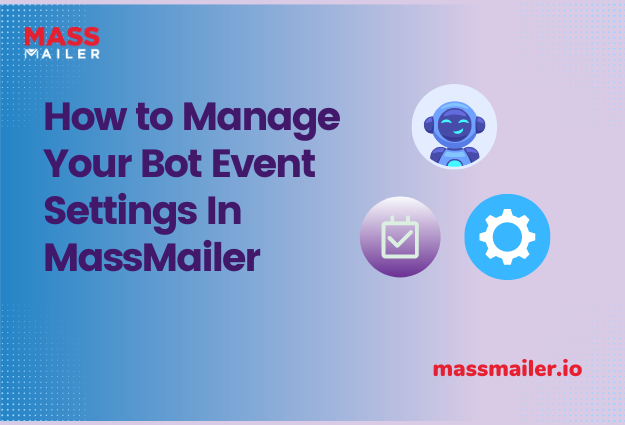 MASS
MAILER

How to Manage Your Bot Event Settings In MassMailer

massmailer.io